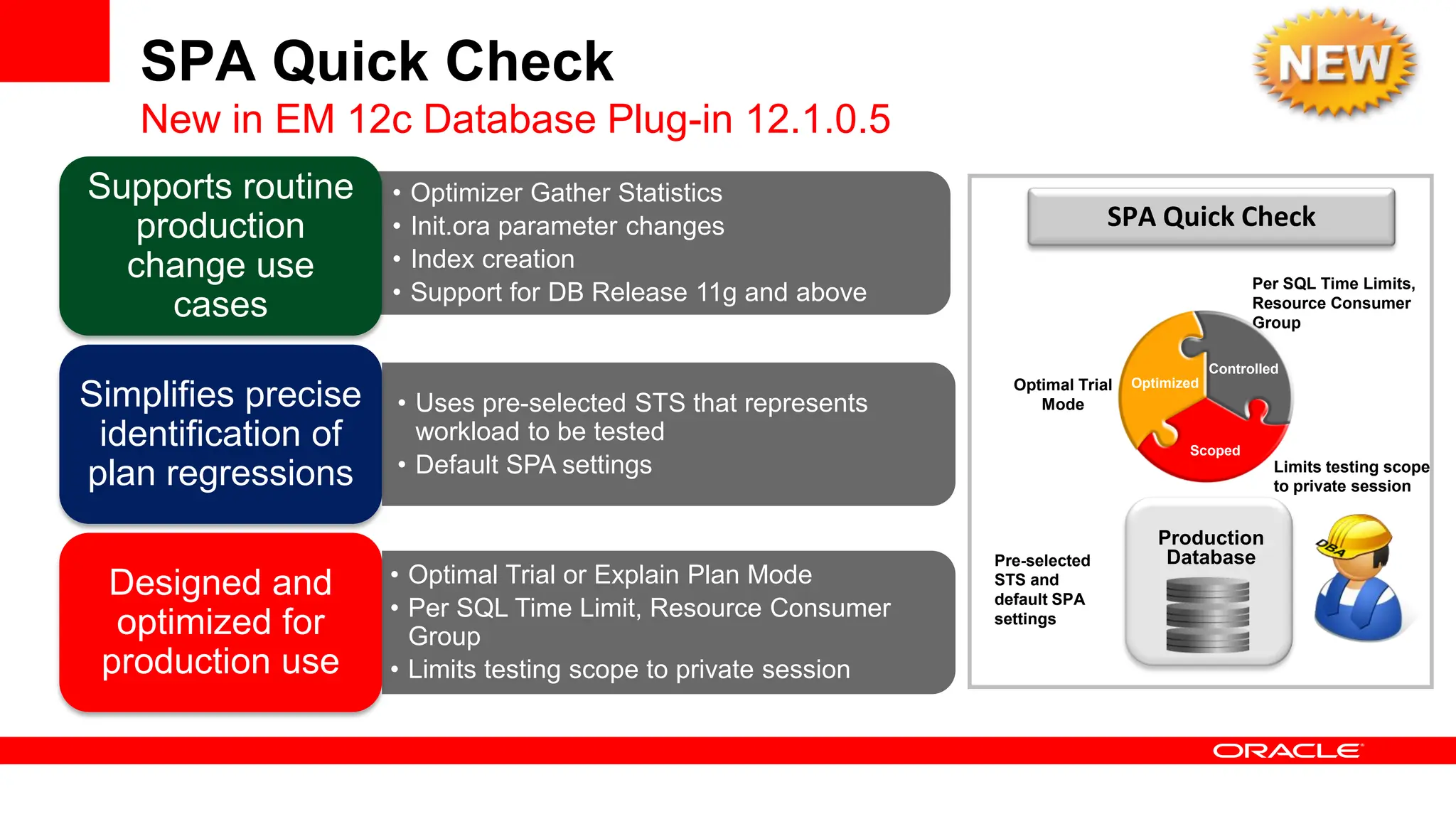 SPA Quick Check

New in EM 12c Database Plug-in 12.1.0.5

NEW

Supports routine production change use cases

• Optimizer Gather Statistics
• Init.ora parameter changes
• Index creation
• Support for DB Release 11g and above

Simplifies precise identification of plan regressions

• Uses pre-selected STS that represents workload to be tested
• Default SPA settings

Designed and optimized for production use

• Optimal Trial or Explain Plan Mode
• Per SQL Time Limit, Resource Consumer Group
• Limits testing scope to private session

SPA Quick Check

Per SQL Time Limits, Resource Consumer Group

Optimal Trial Mode

Optimized

Controlled

Scoped

Limits testing scope to private session

Pre-selected STS and default SPA settings

Production Database

DBA

ORACLE